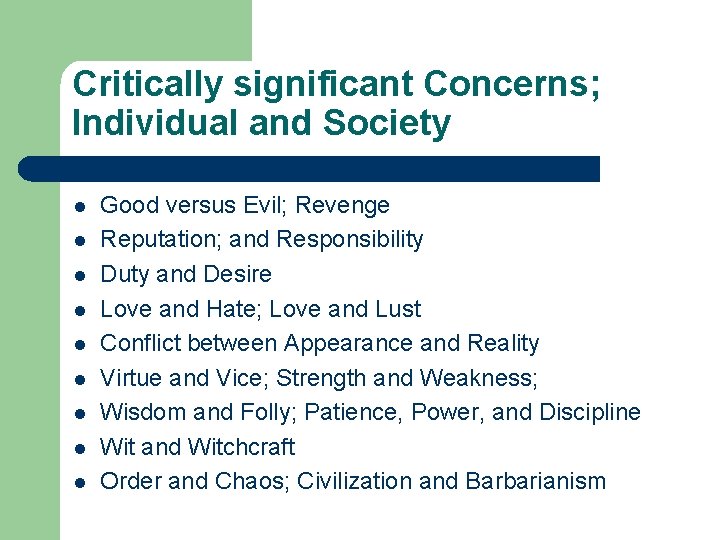 Critically significant Concerns; Individual and Society

- Good versus Evil; Revenge
- Reputation; and Responsibility
- Duty and Desire
- Love and Hate; Love and Lust
- Conflict between Appearance and Reality
- Virtue and Vice; Strength and Weakness;
- Wisdom and Folly; Patience, Power, and Discipline
- Wit and Witchcraft
- Order and Chaos; Civilization and Barbarianism